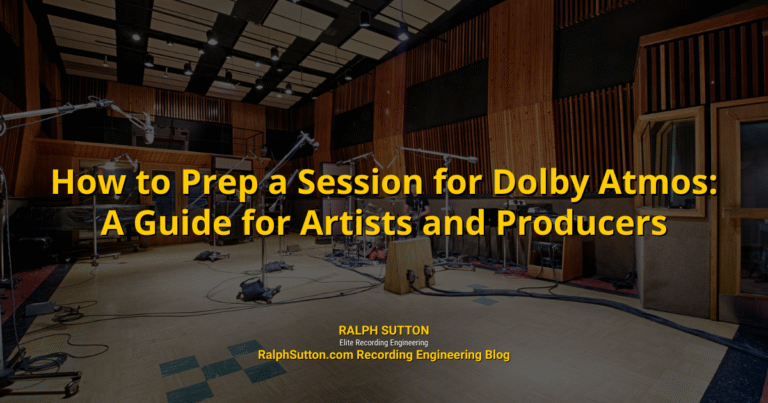 How to Prep a Session for Dolby Atmos: A Guide for Artists and Producers

RALPH SUTTON
Elite Recording Engineering
RalphSutton.com Recording Engineering Blog